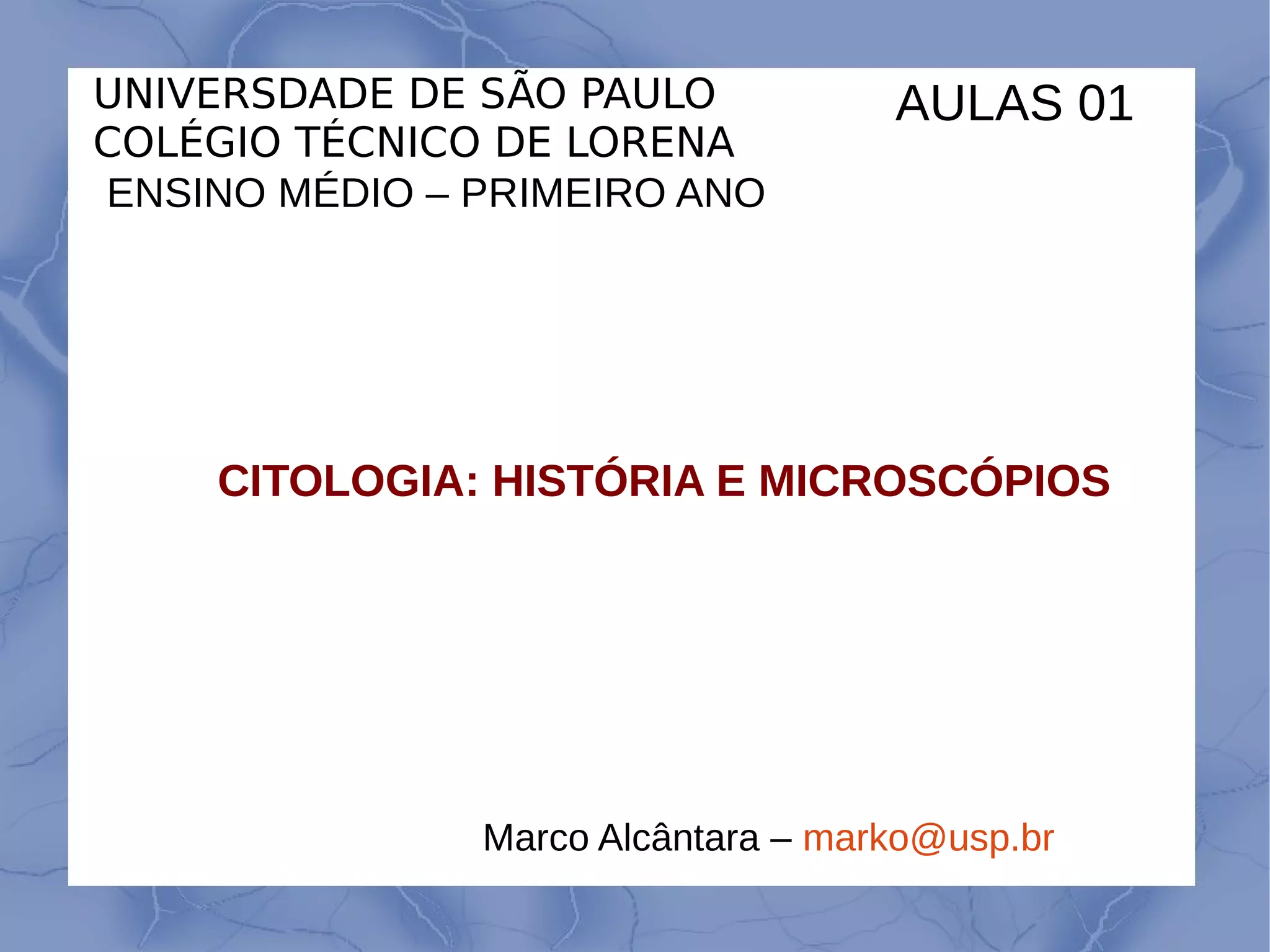 UNIVERSDADE DE SÃO PAULO
COLÉGIO TÉCNICO DE LORENA
ENSINO MÉDIO – PRIMEIRO ANO

AULAS 01

CITOLOGIA: HISTÓRIA E MICROSCÓPIOS

Marco Alcântara – marko@usp.br